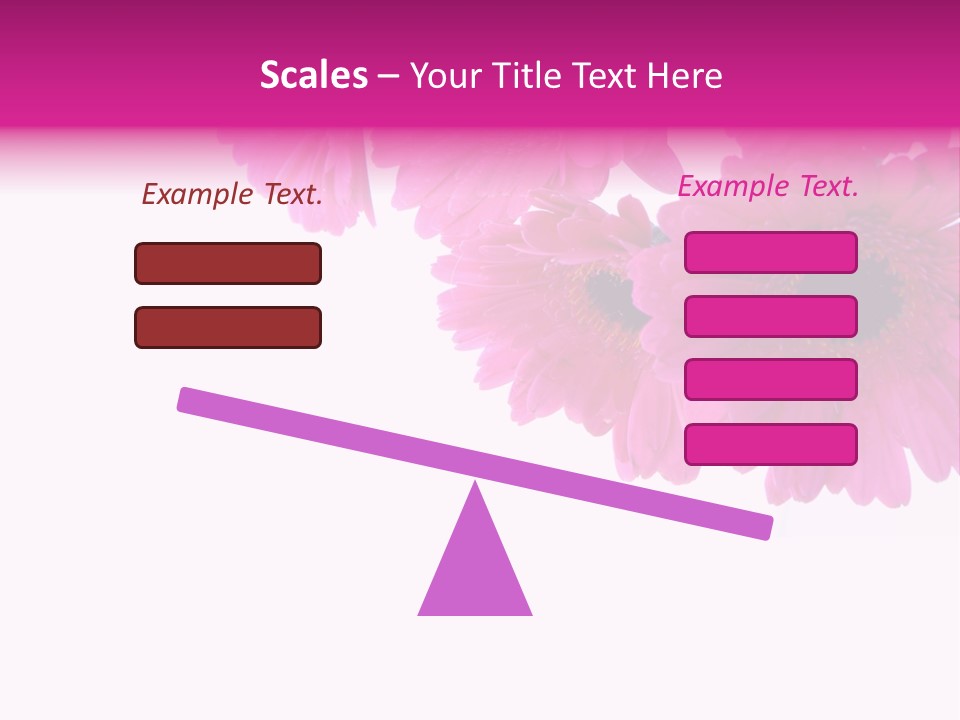 Scales – Your Title Text Here

Example Text.

Example Text.